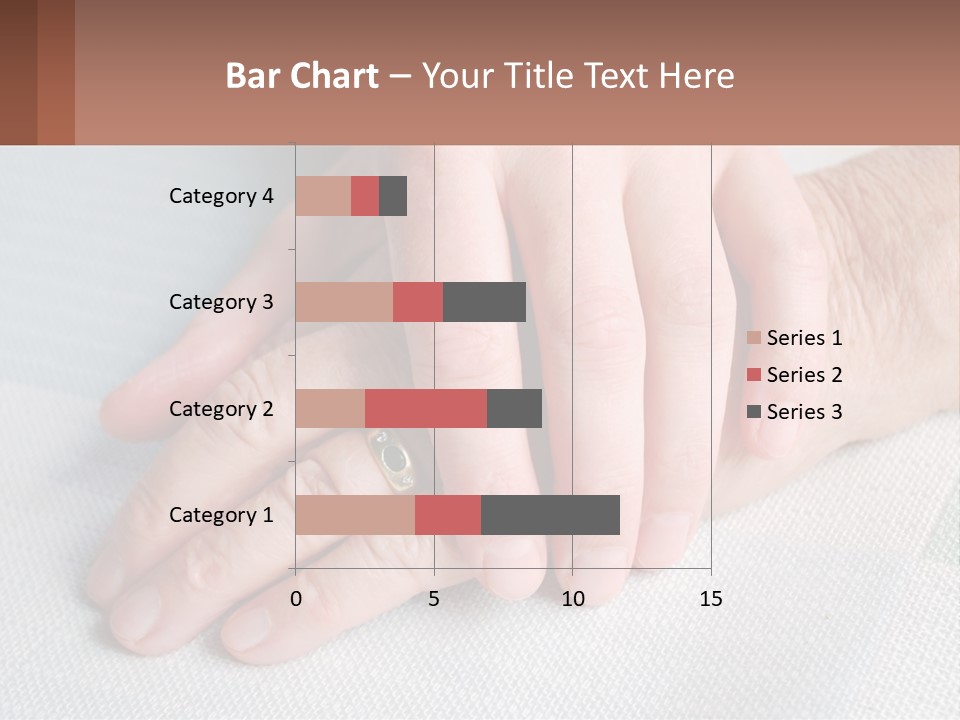 Bar Chart – Your Title Text Here

Category 4
Category 3
Category 2
Category 1

0
5
10
15

Series 1
Series 2
Series 3